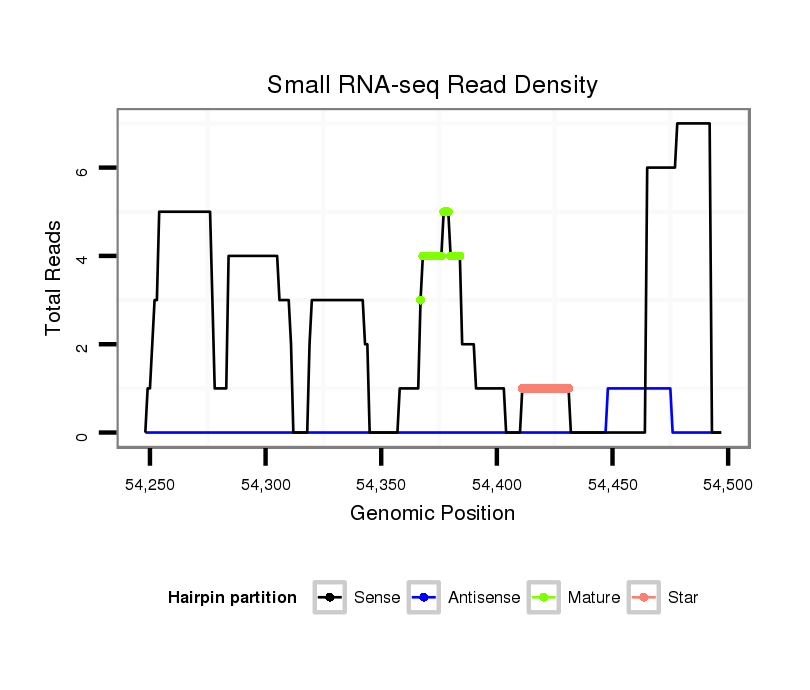 Small RNA-seq Read Density

Total Reads

6
4
2
0

54,250 54,300 54,350 54,400 54,450 54,500

Genomic Position

Hairpin partition Sense Antisense Mature Star